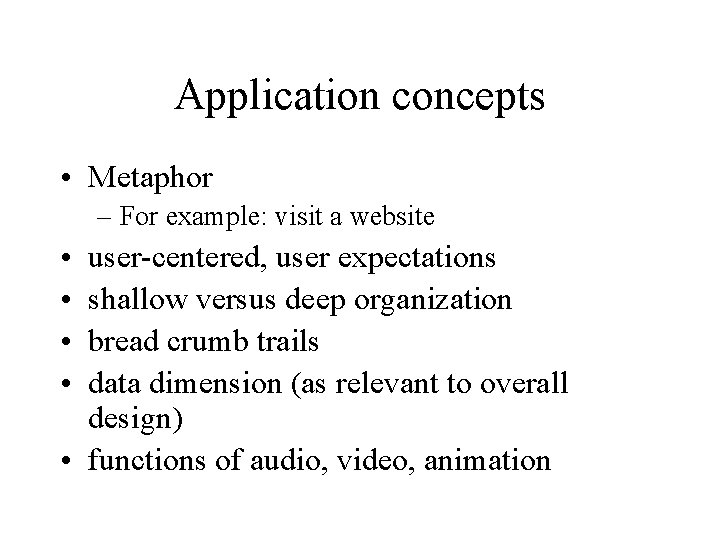 Application concepts

• Metaphor
  – For example: visit a website
• user-centered, user expectations
• shallow versus deep organization
• bread crumb trails
• data dimension (as relevant to overall design)
• functions of audio, video, animation